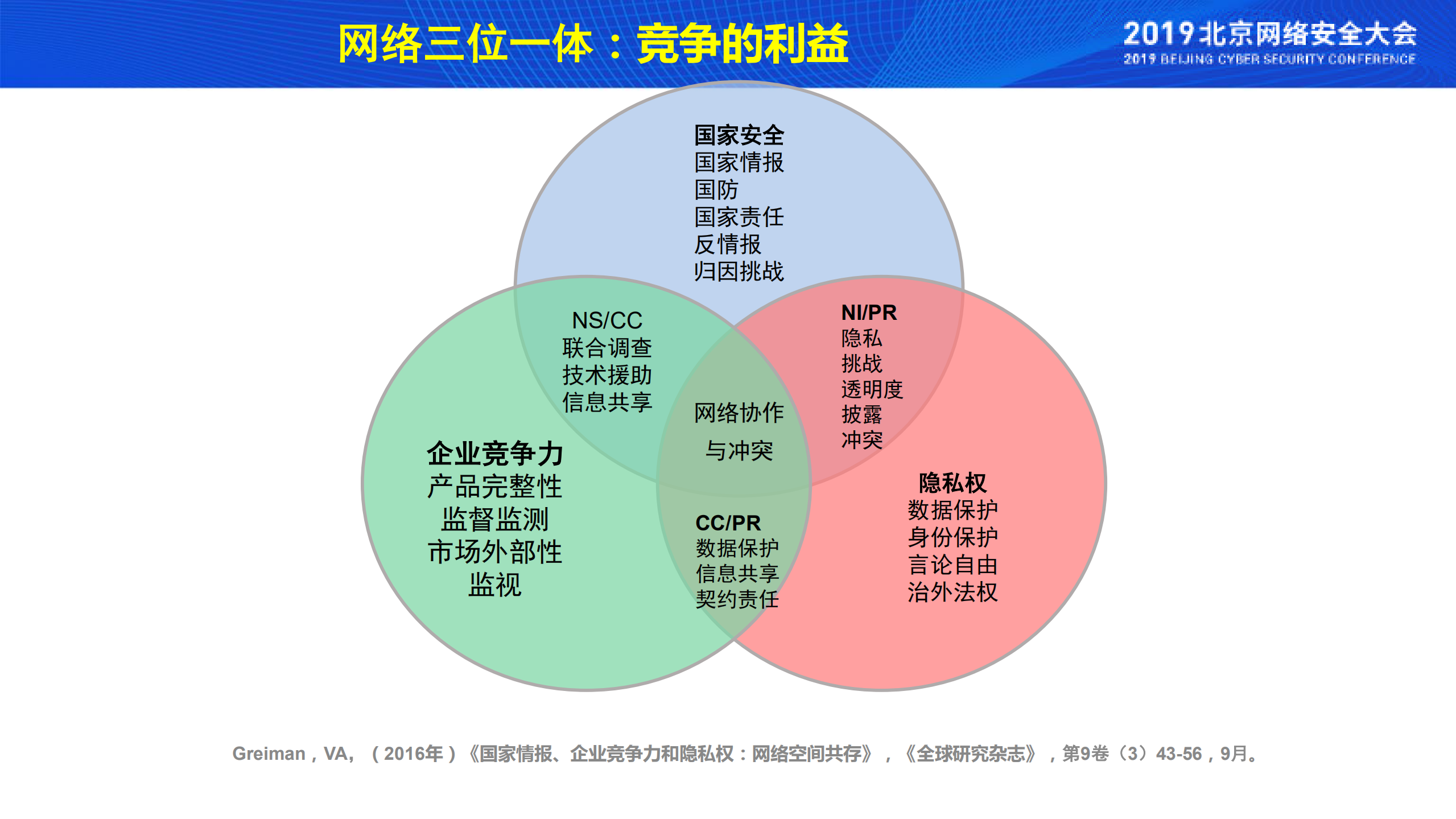 网络三位一体：竞争的利益

2019北京网络安全大会
2019 BEIJING CYBER SECURITY CONFERENCE

国家安全
国家情报
国防
国家责任
反情报
归因挑战

NS/CC
联合调查
技术援助
信息共享

NI/PR
隐私
挑战
透明度
披露
冲突

网络协作
与冲突

企业竞争力
产品完整性
监督监测
市场外部性
监视

CC/PR
数据保护
信息共享
契约责任

隐私权
数据保护
身份保护
言论自由
治外法权

Greiman，VA，（2016年）《国家情报、企业竞争力和隐私权：网络空间共存》，《全球研究杂志》，第9卷（3）43-56，9月。